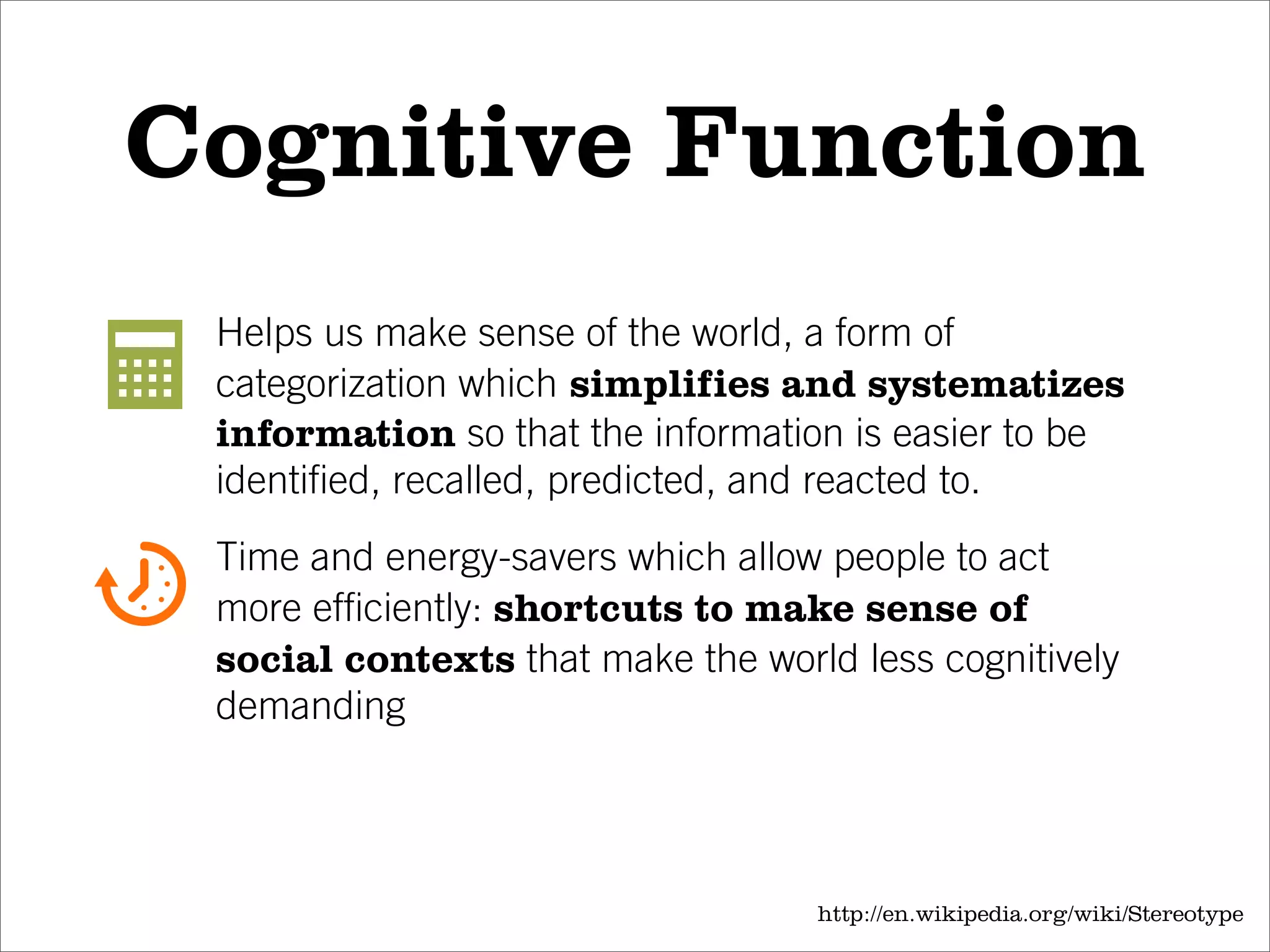 Cognitive Function

Helps us make sense of the world, a form of categorization which simplifies and systematizes information so that the information is easier to be identified, recalled, predicted, and reacted to.

Time and energy-savers which allow people to act more efficiently: shortcuts to make sense of social contexts that make the world less cognitively demanding

http://en.wikipedia.org/wiki/Stereotype